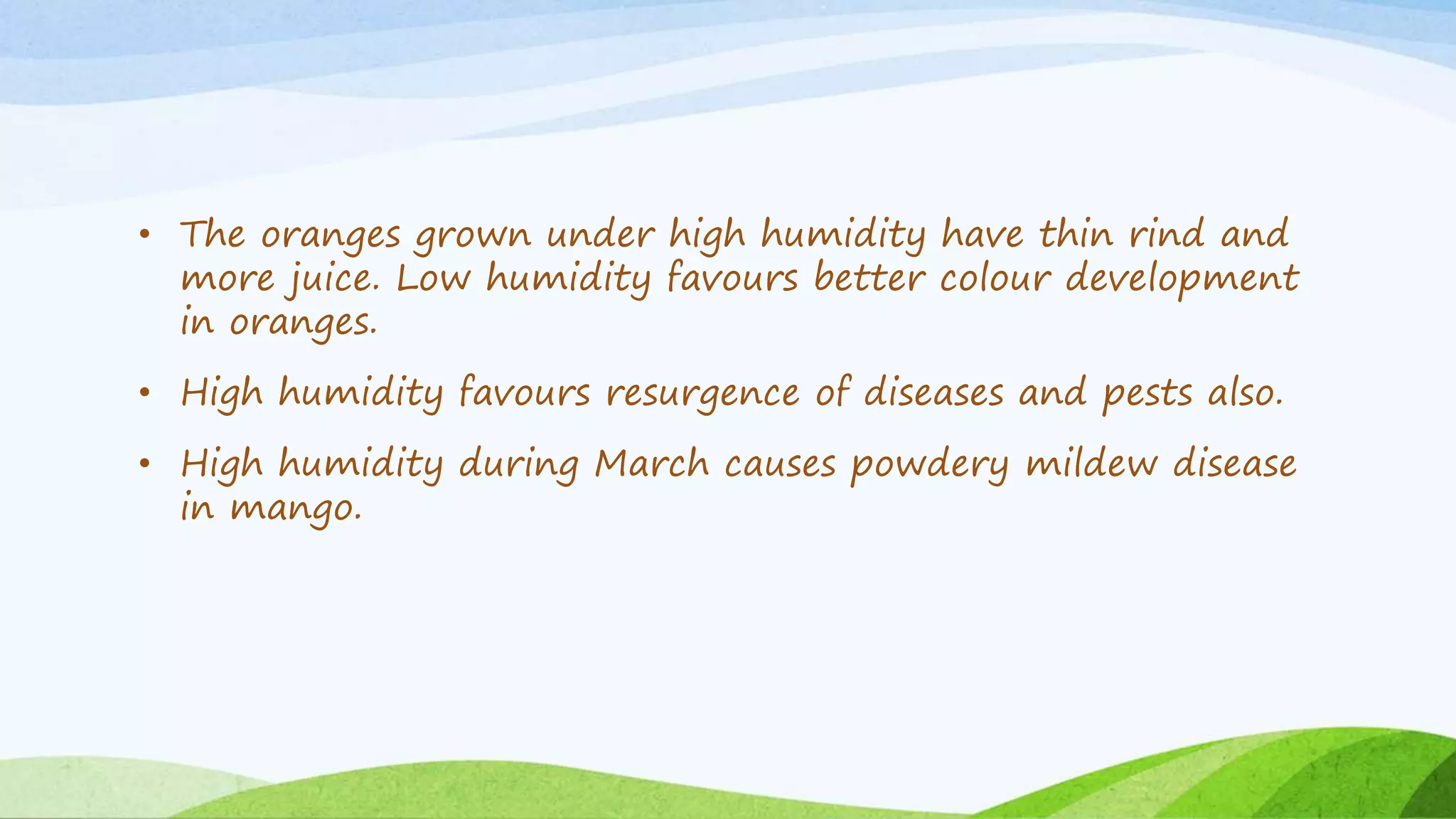 • The oranges grown under high humidity have thin rind and more juice. Low humidity favours better colour development in oranges.

• High humidity favours resurgence of diseases and pests also.

• High humidity during March causes powdery mildew disease in mango.